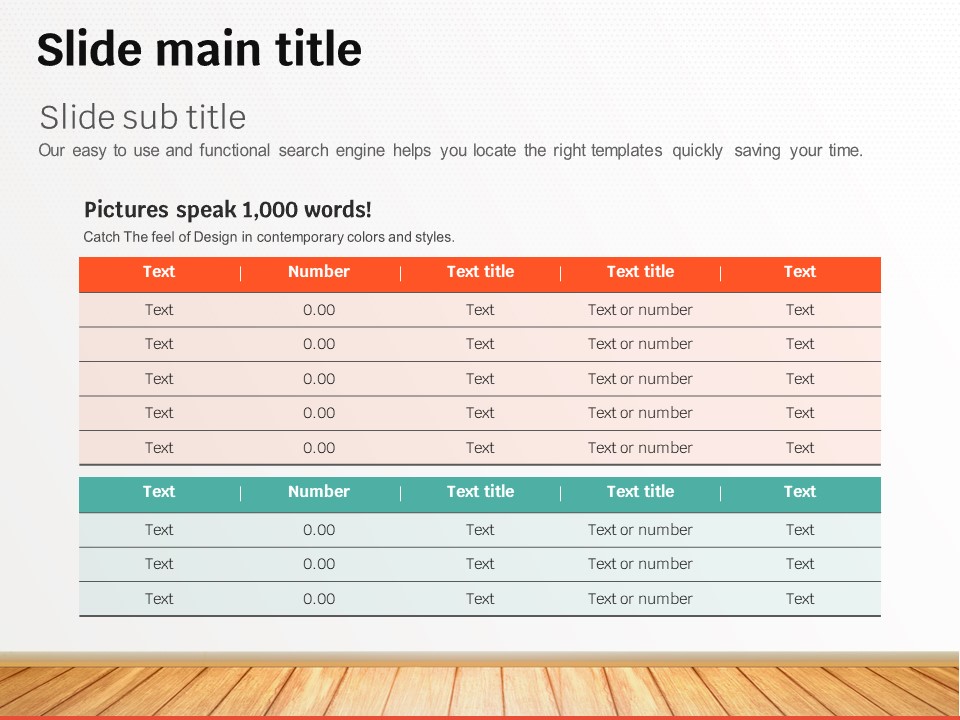 Slide main title

Slide sub title

Our easy to use and functional search engine helps you locate the right templates quickly saving your time.

Pictures speak 1,000 words!

Catch The feel of Design in contemporary colors and styles.

| Text | Number | Text title | Text title | Text |
|---|---|---|---|---|
| Text | 0.00 | Text | Text or number | Text |
| Text | 0.00 | Text | Text or number | Text |
| Text | 0.00 | Text | Text or number | Text |
| Text | 0.00 | Text | Text or number | Text |
| Text | 0.00 | Text | Text or number | Text |

| Text | Number | Text title | Text title | Text |
|---|---|---|---|---|
| Text | 0.00 | Text | Text or number | Text |
| Text | 0.00 | Text | Text or number | Text |
| Text | 0.00 | Text | Text or number | Text |